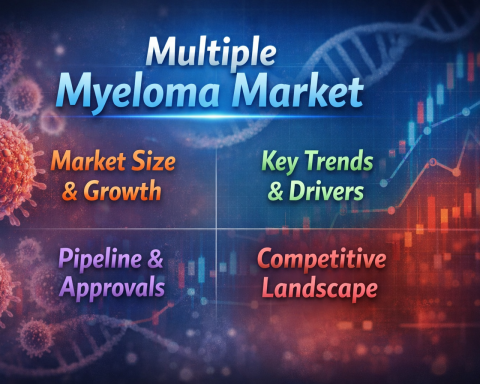 Multiple Myeloma Market

Market Size & Growth

Key Trends & Drivers

Pipeline & Approvals

Competitive Landscape